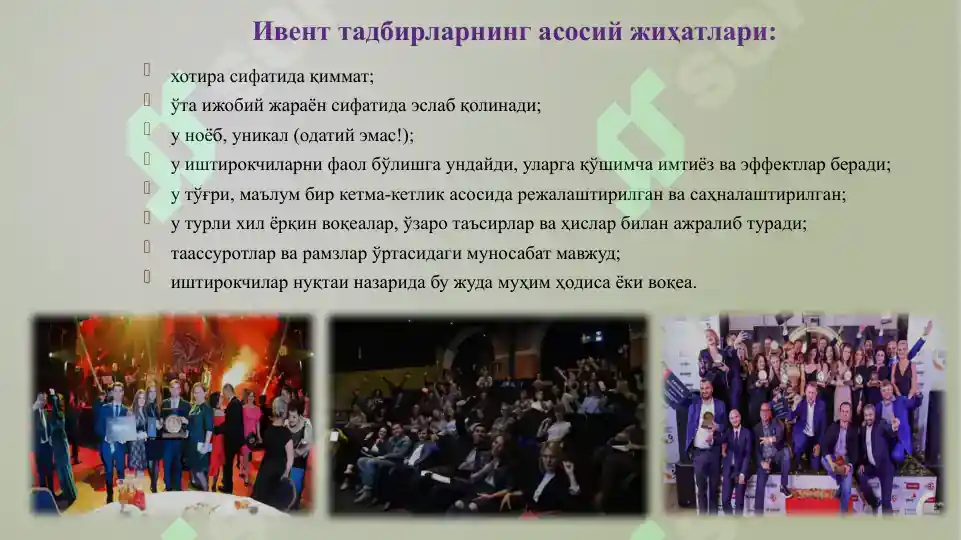 Ивент тадбирларнинг асосий жиҳатлари:

хотира сифатида қиммат;
ўта ижобий жараён сифатида эслаб қолинади;
у ноёб, уникал (одатий эмас!);
у иштирокчиларни фаол бўлишга ундайди, уларга қўшимча имтиёз ва эффектлар беради;
у тўғри, маълум бир кетма-кетлик асосида режалаштирилган ва саҳналаштирилган;
у турли хил ёрқин воқеалар, ўзаро таъсирлар ва ҳислар билан ажралиб туради;
таассуротлар ва рамзлар ўртасидаги муносабат мавжуд;
иштирокчилар нуқтаи назарида бу жуда муҳим ҳодиса ёки воқеа.